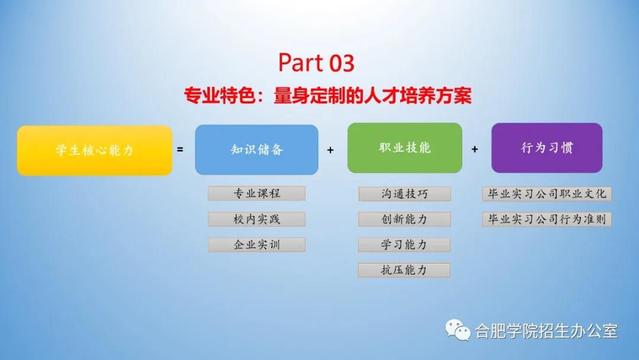 Part 03

专业特色：量身定制的人才培养方案

学生核心能力 = 知识储备 + 职业技能 + 行为习惯

专业课程

校内实践

企业实训

沟通技巧

创新能力

学习能力

抗压能力

毕业实习公司职业文化

毕业实习公司行为准则

合肥学院招生办公室